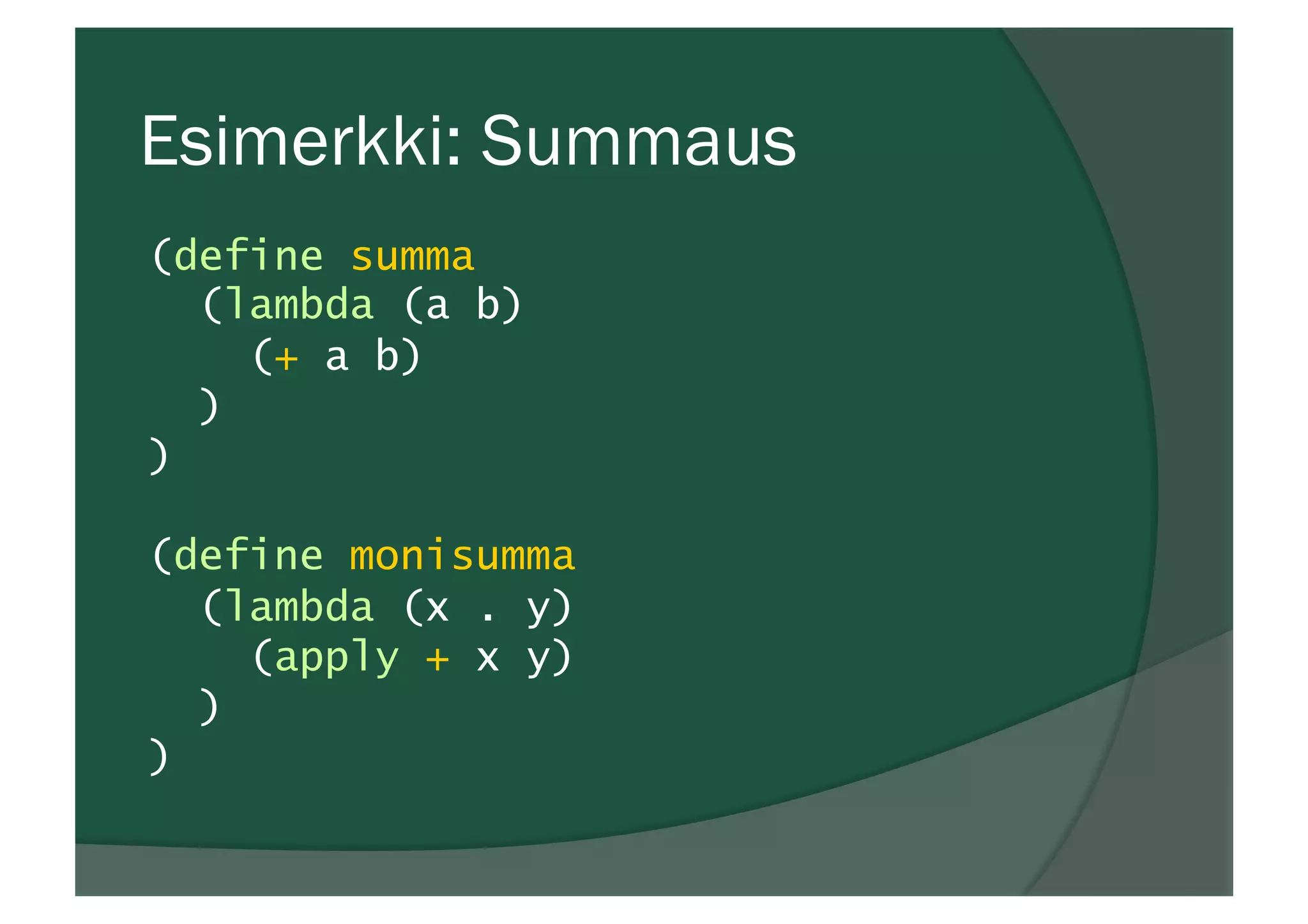 Esimerkki: Summaus

(define summa
  (lambda (a b)
    (+ a b)
  )
)

(define monisumma
  (lambda (x . y)
    (apply + x y)
  )
)